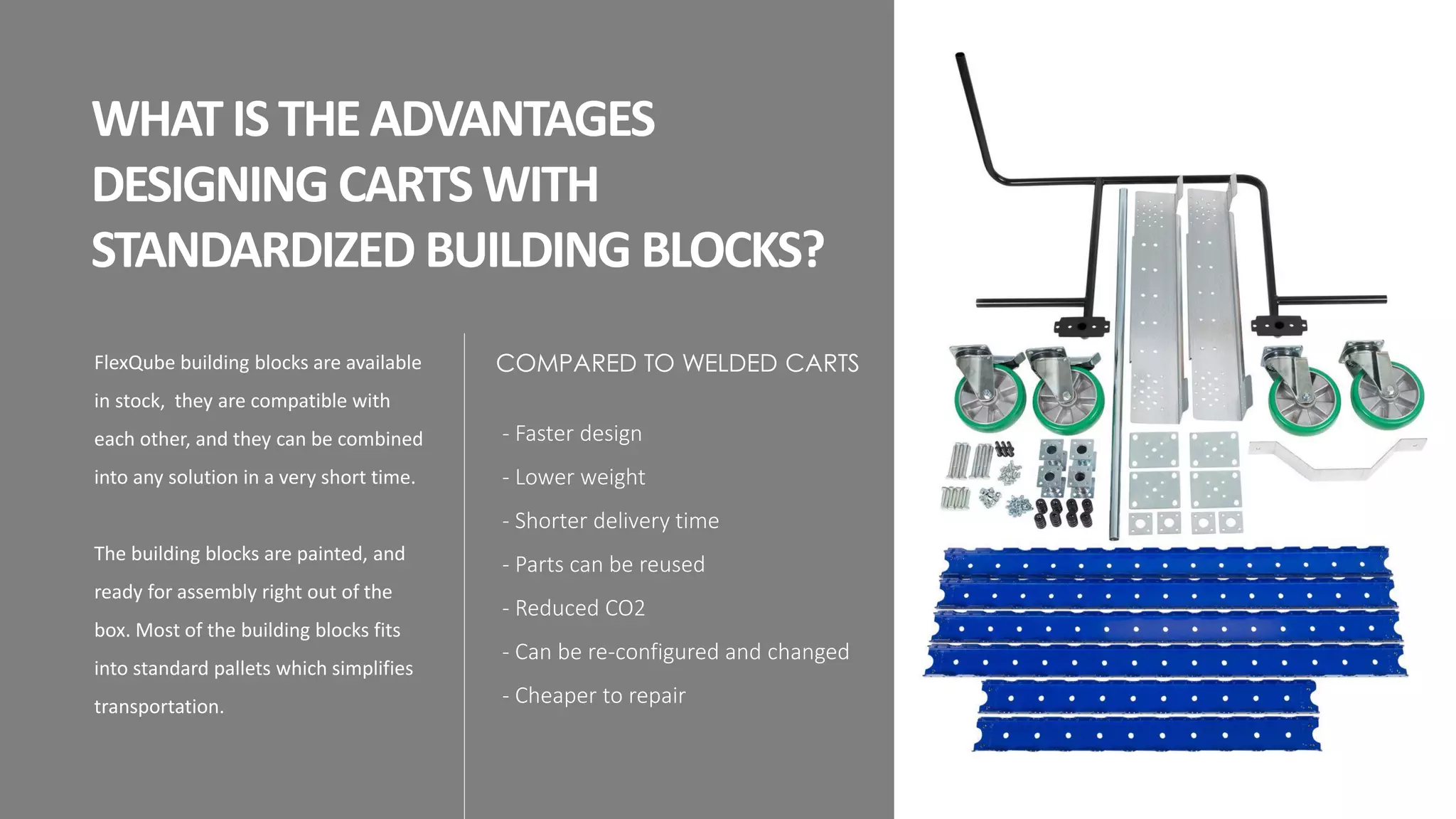 WHAT IS THE ADVANTAGES DESIGNING CARTS WITH STANDARDIZED BUILDING BLOCKS?

FlexQube building blocks are available in stock, they are compatible with each other, and they can be combined into any solution in a very short time.

The building blocks are painted, and ready for assembly right out of the box. Most of the building blocks fits into standard pallets which simplifies transportation.

COMPARED TO WELDED CARTS

- Faster design
- Lower weight
- Shorter delivery time
- Parts can be reused
- Reduced CO2
- Can be re-configured and changed
- Cheaper to repair